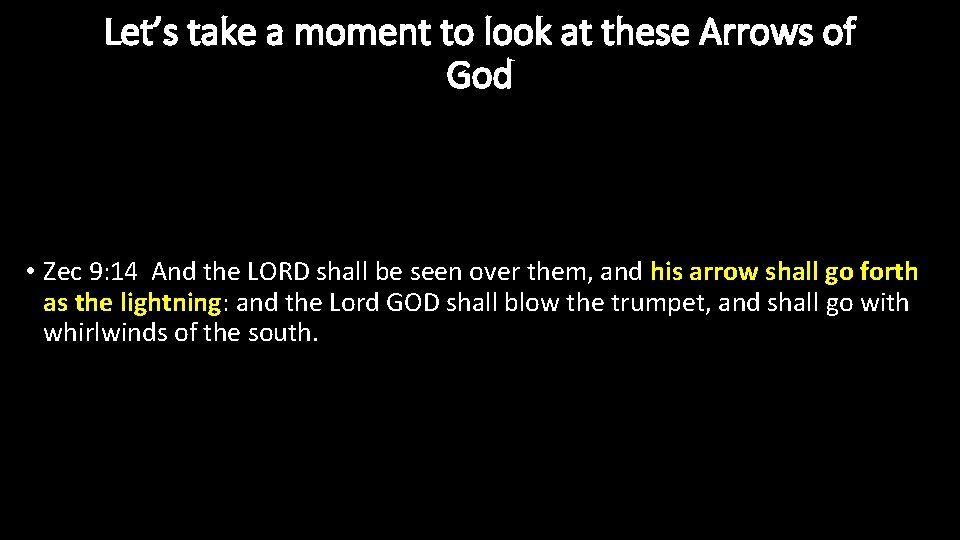 Let's take a moment to look at these Arrows of God

• Zec 9:14 And the LORD shall be seen over them, and his arrow shall go forth as the lightning: and the Lord GOD shall blow the trumpet, and shall go with whirlwinds of the south.